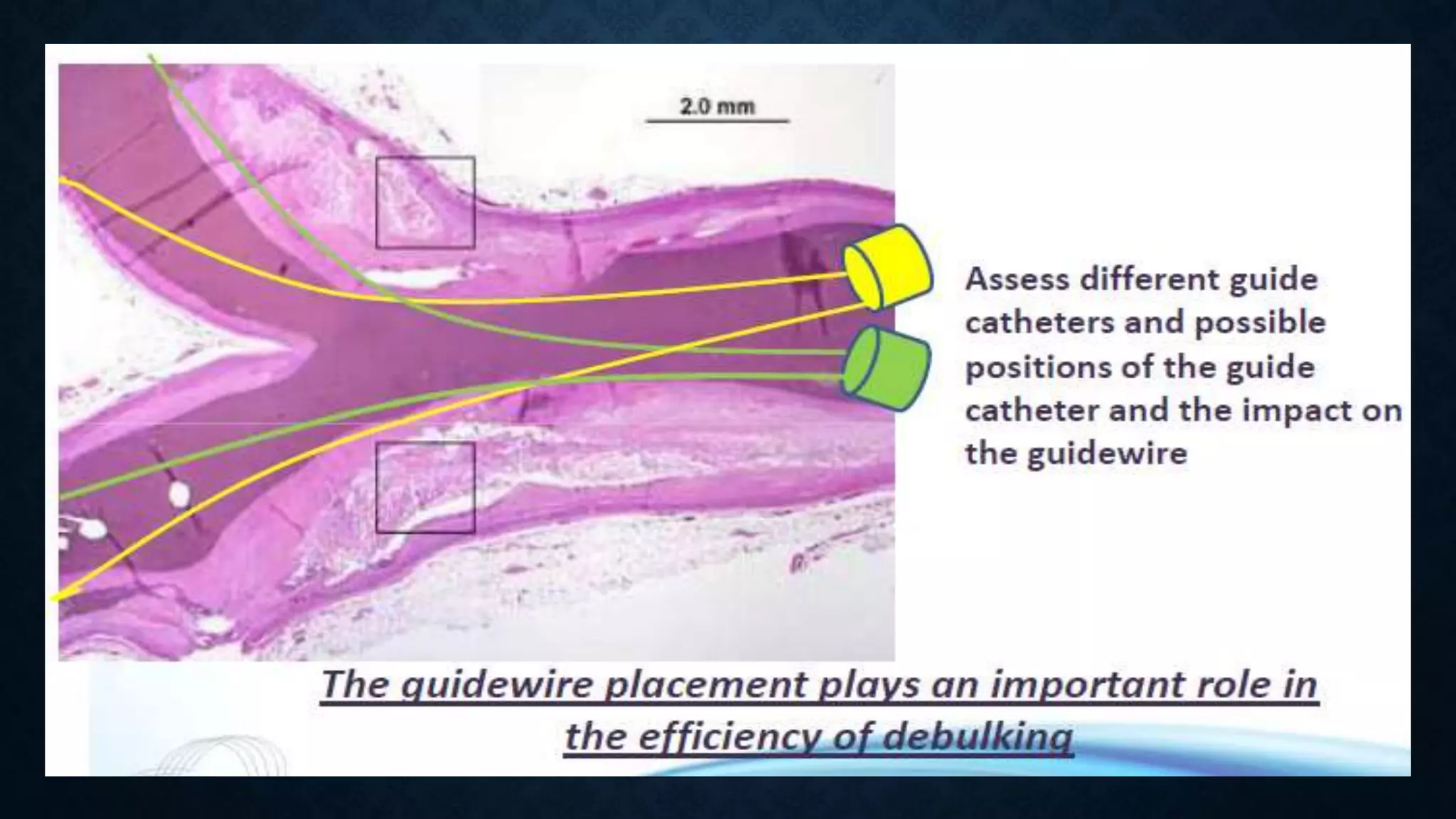 2.0 mm

Assess different guide catheters and possible positions of the guide catheter and the impact on the guidewire

The guidewire placement plays an important role in the efficiency of debulking